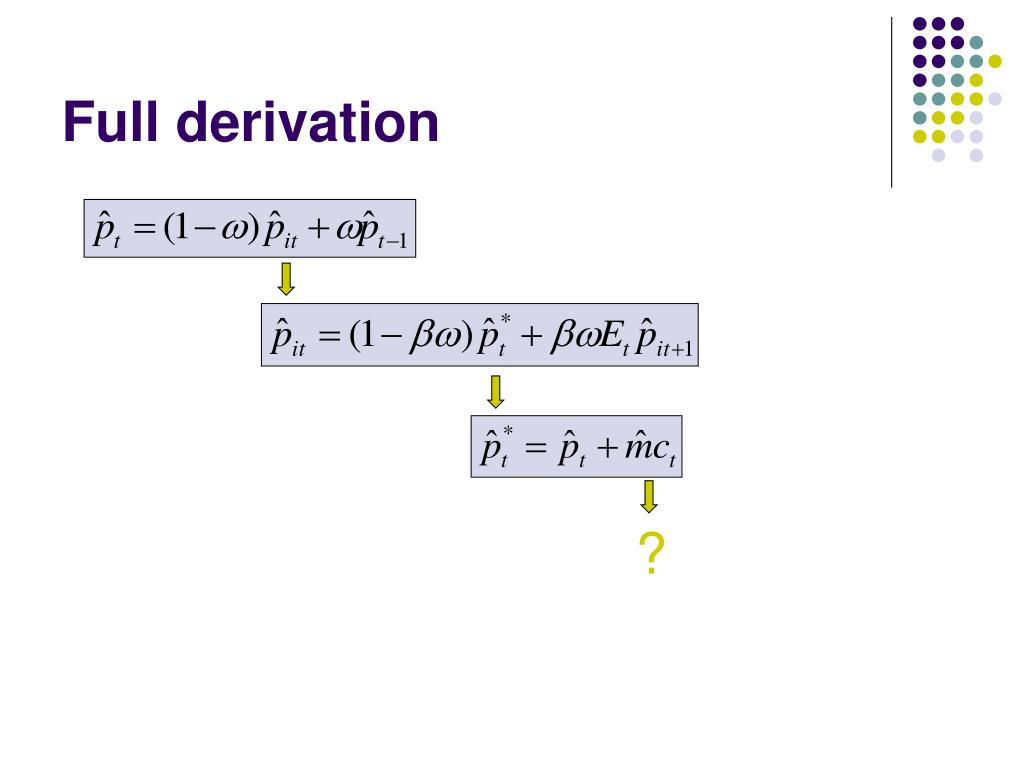 Full derivation

$\hat{p}_t = (1-\omega)\hat{p}_{it} + \omega\hat{p}_{t-1}$

$\hat{p}_{it} = (1-\beta\omega)\hat{p}_t^* + \beta\omega E_t \hat{p}_{it+1}$

$\hat{p}_t^* = \hat{p}_t + \hat{m}c_t$

?